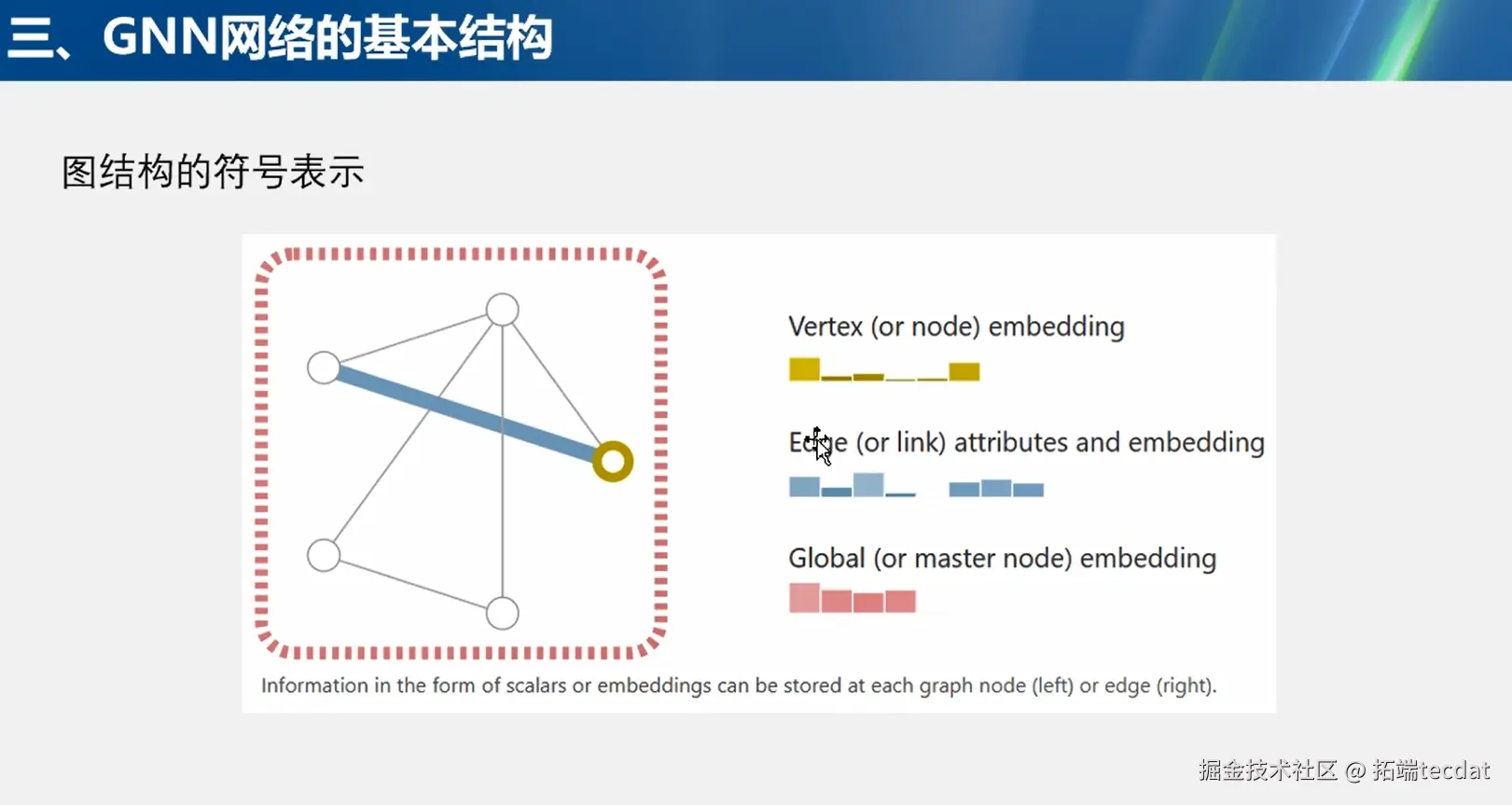 三、GNN网络的基本结构

图结构的符号表示

Vertex (or node) embedding

Edge (or link) attributes and embedding

Global (or master node) embedding

Information in the form of scalars or embeddings can be stored at each graph node (left) or edge (right).

掘金技术社区 @ 拓端tecdat